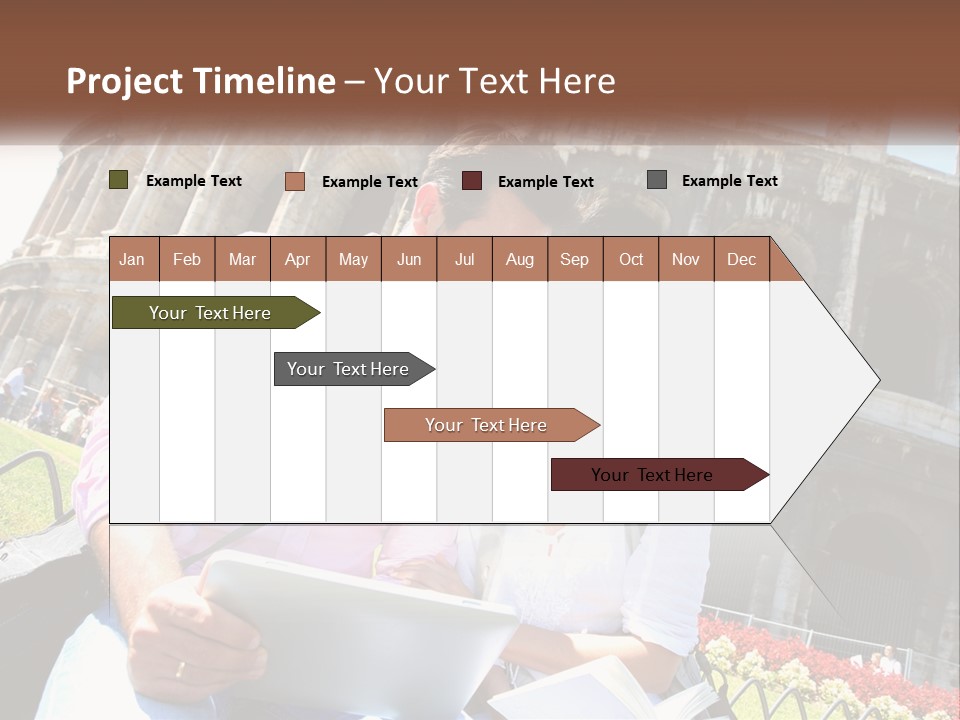 Project Timeline – Your Text Here

Example Text
Example Text
Example Text
Example Text

| Jan | Feb | Mar | Apr | May | Jun | Jul | Aug | Sep | Oct | Nov | Dec |
|---|---|---|---|---|---|---|---|---|---|---|---|

Your Text Here
Your Text Here
Your Text Here
Your Text Here